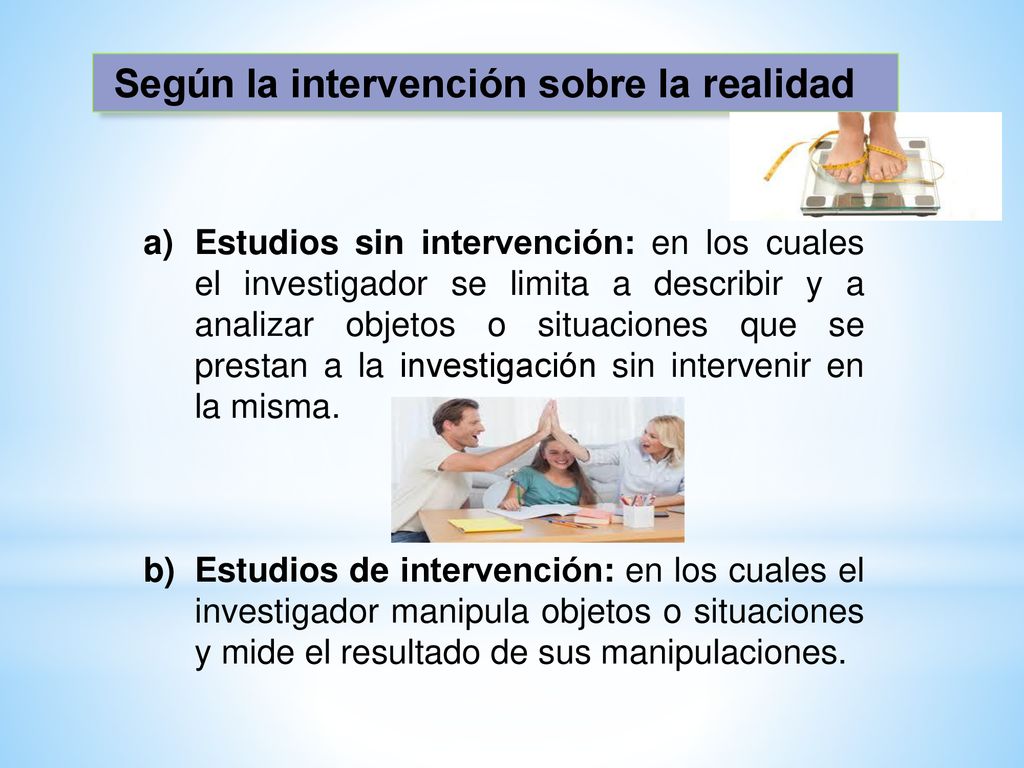 Según la intervención sobre la realidad

a) Estudios sin intervención: en los cuales el investigador se limita a describir y a analizar objetos o situaciones que se prestan a la investigación sin intervenir en la misma.

b) Estudios de intervención: en los cuales el investigador manipula objetos o situaciones y mide el resultado de sus manipulaciones.